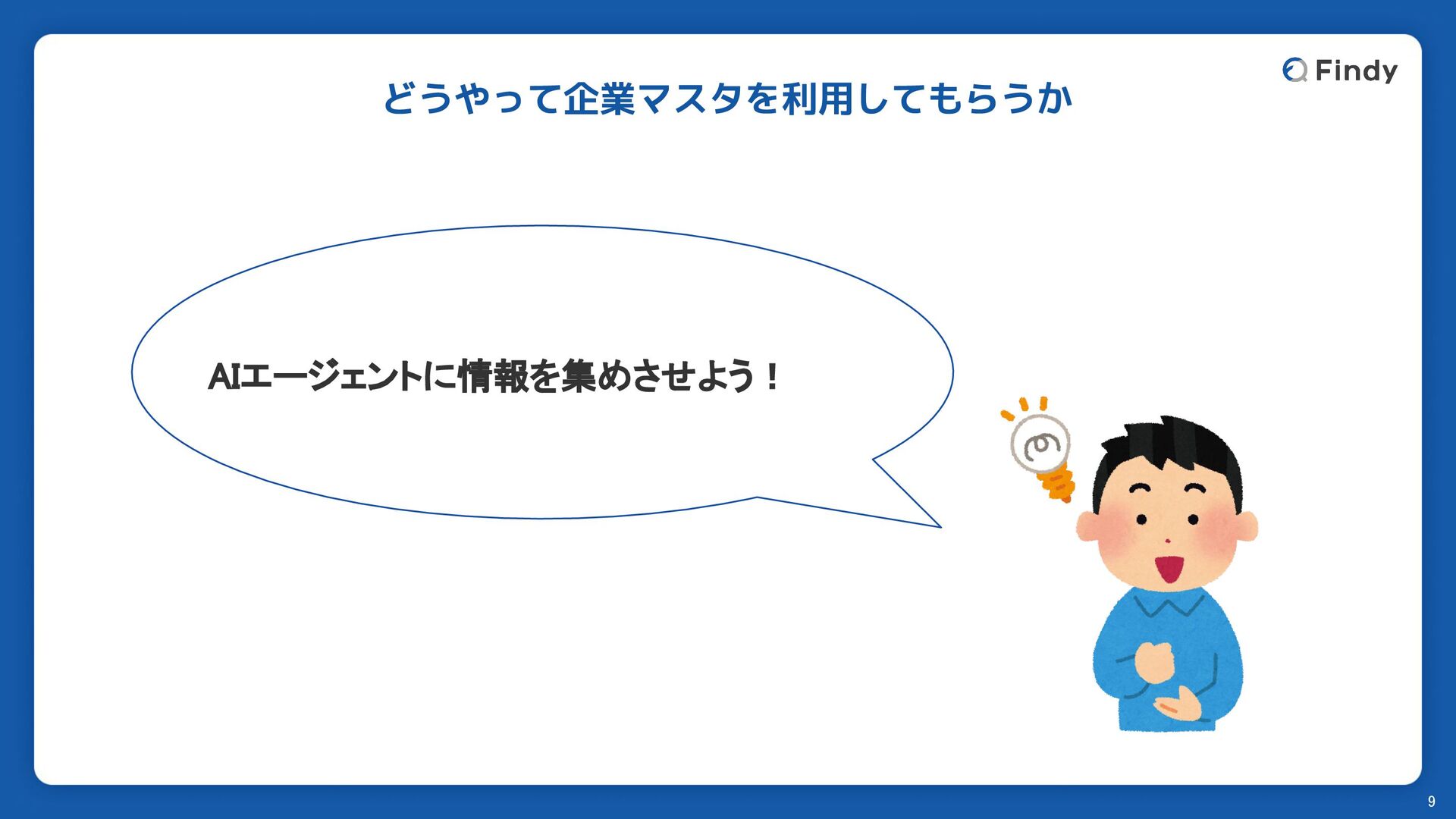 Findy

どうやって企業マスタを利用してもらうか

AIエージェントに情報を集めさせよう！

9